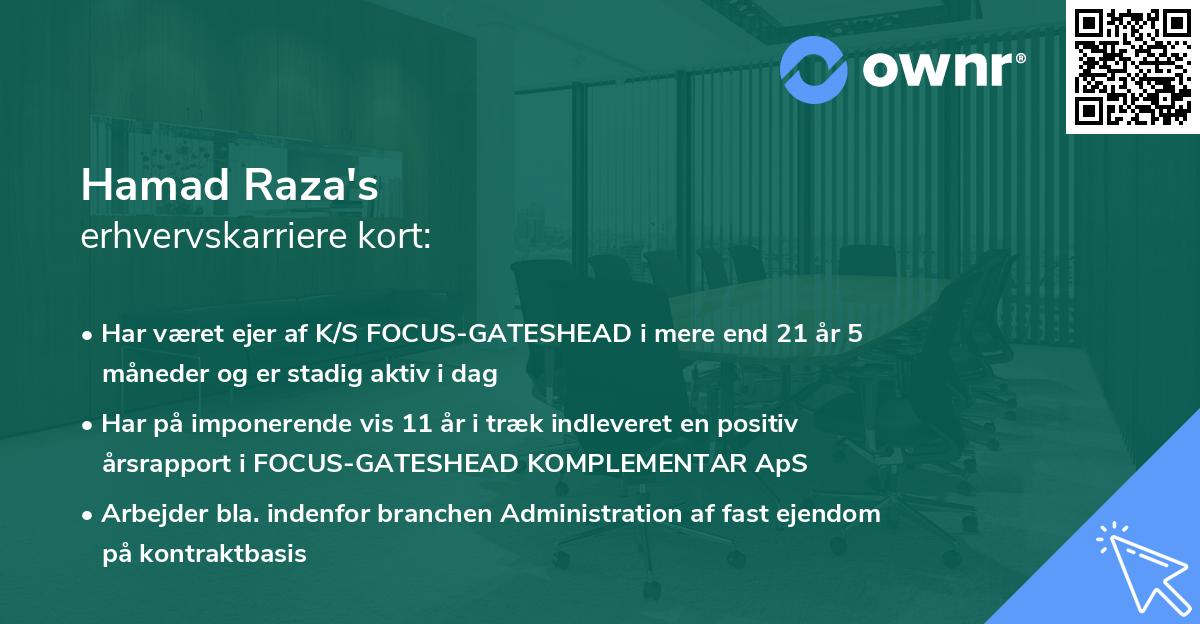 ownr®

Hamad Raza's
erhvervskarriere kort:

• Har været ejer af K/S FOCUS-GATESHEAD i mere end 21 år 5 måneder og er stadig aktiv i dag

• Har på imponerende vis 11 år i træk indleveret en positiv årsrapport i FOCUS-GATESHEAD KOMPLEMENTAR ApS

• Arbejder bla. indenfor branchen Administration af fast ejendom på kontraktbasis